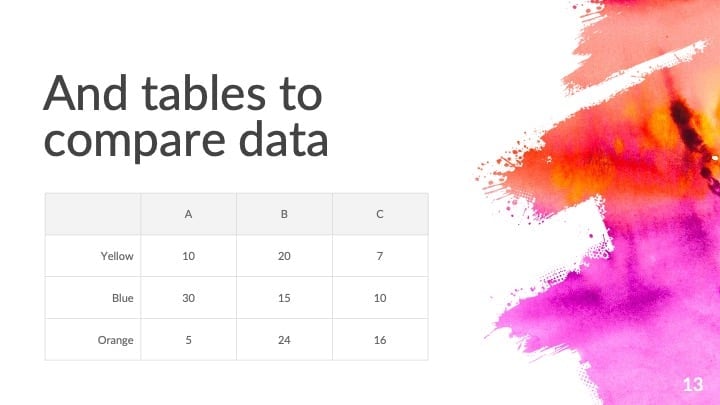 And tables to compare data

|  | A | B | C |
|---|---|---|---|
| Yellow | 10 | 20 | 7 |
| Blue | 30 | 15 | 10 |
| Orange | 5 | 24 | 16 |

13